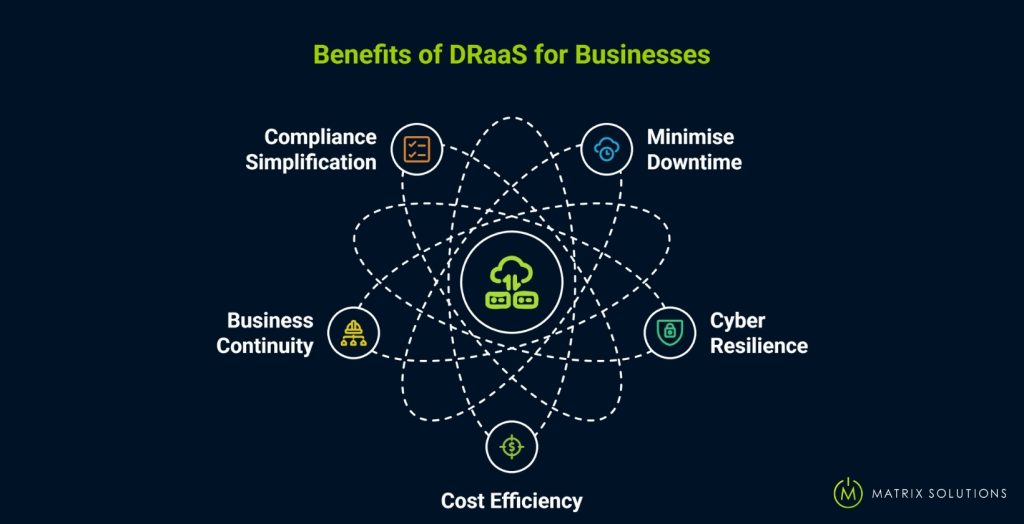 Benefits of DRaaS for Businesses

Compliance Simplification

Minimise Downtime

Business Continuity

Cyber Resilience

Cost Efficiency

M MATRIX SOLUTIONS